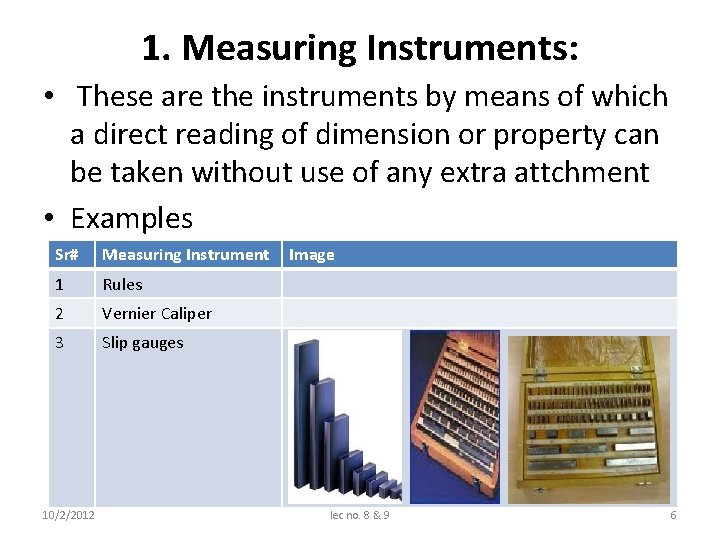 1. Measuring Instruments:

• These are the instruments by means of which a direct reading of dimension or property can be taken without use of any extra attchment

• Examples

| Sr# | Measuring Instrument | Image |
|---|---|---|
| 1 | Rules | |
| 2 | Vernier Caliper | |
| 3 | Slip gauges | |

10/2/2012 lec no. 8 & 9 6